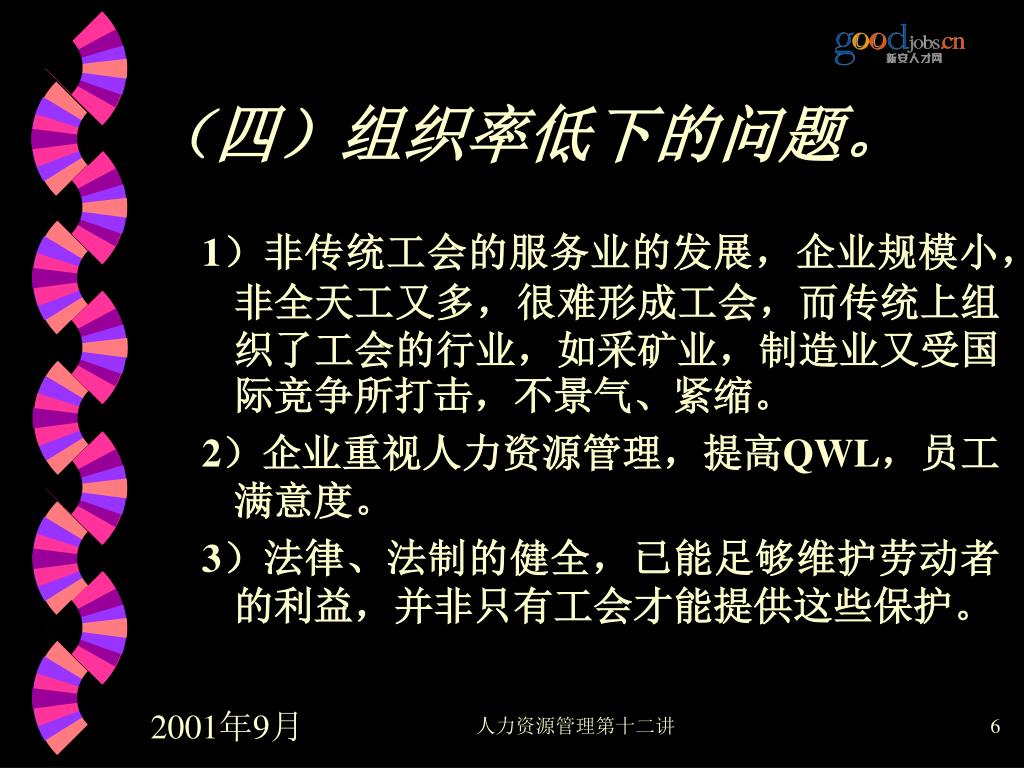 goodjobs.cn
新安人才网

（四）组织率低下的问题。

1）非传统工会的服务业的发展，企业规模小，非全天工又多，很难形成工会，而传统上组织了工会的行业，如采矿业，制造业又受国际竞争所打击，不景气、紧缩。

2）企业重视人力资源管理，提高QWL，员工满意度。

3）法律、法制的健全，已能足够维护劳动者的利益，并非只有工会才能提供这些保护。

2001年9月

人力资源管理第十二讲

6